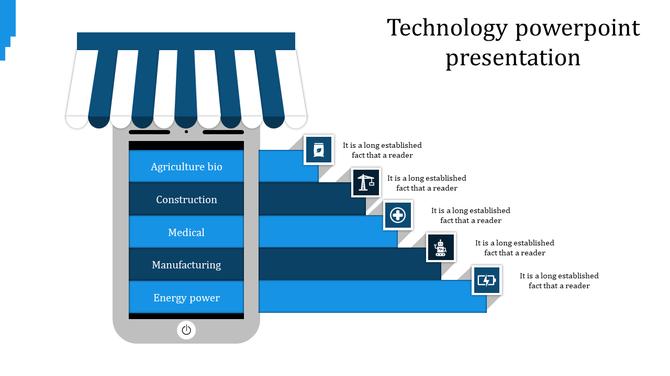 Technology powerpoint presentation

Agriculture bio

Construction

Medical

Manufacturing

Energy power

It is a long established fact that a reader

It is a long established fact that a reader

It is a long established fact that a reader

It is a long established fact that a reader

It is a long established fact that a reader